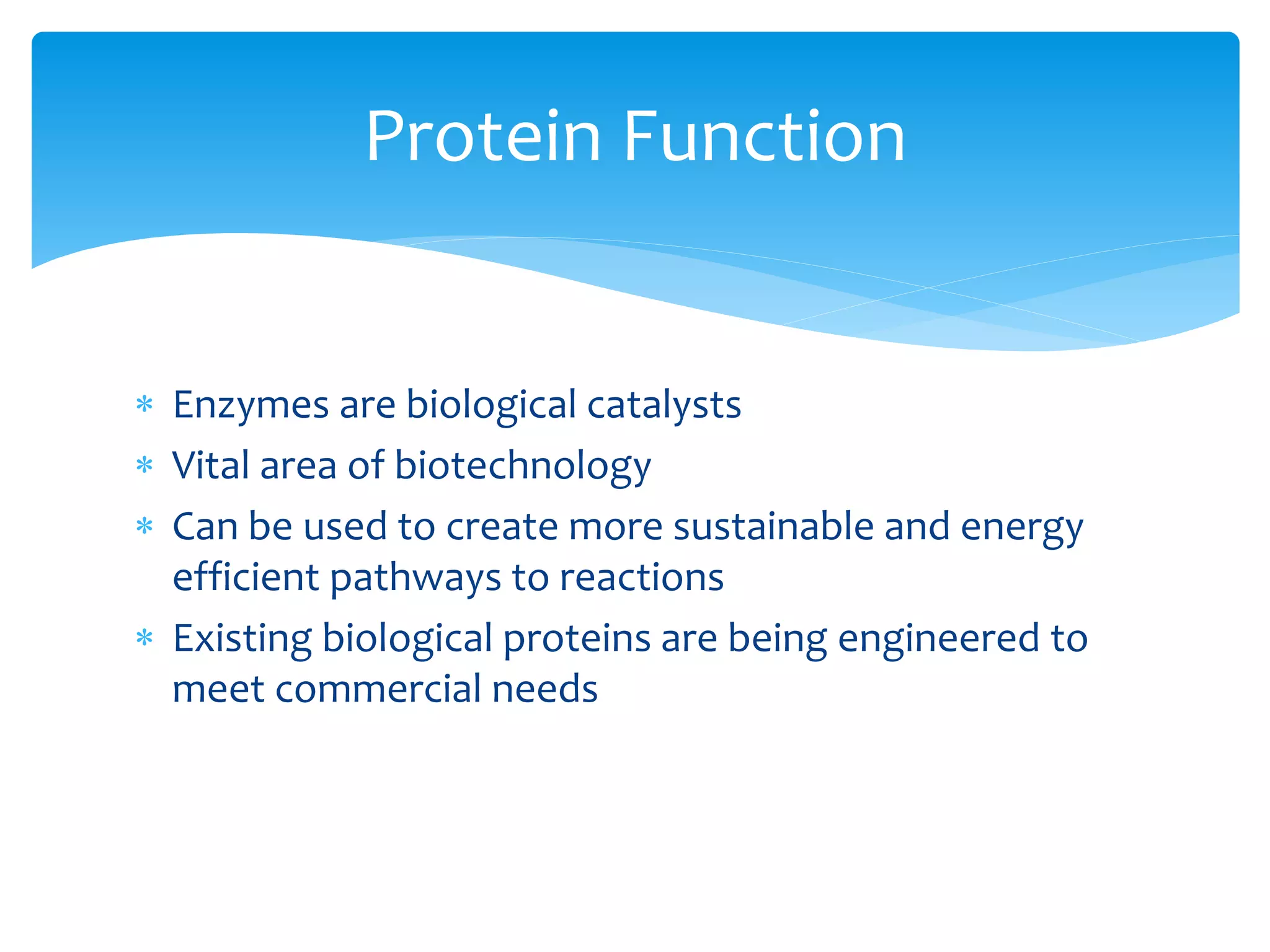 Protein Function

* Enzymes are biological catalysts
* Vital area of biotechnology
* Can be used to create more sustainable and energy efficient pathways to reactions
* Existing biological proteins are being engineered to meet commercial needs